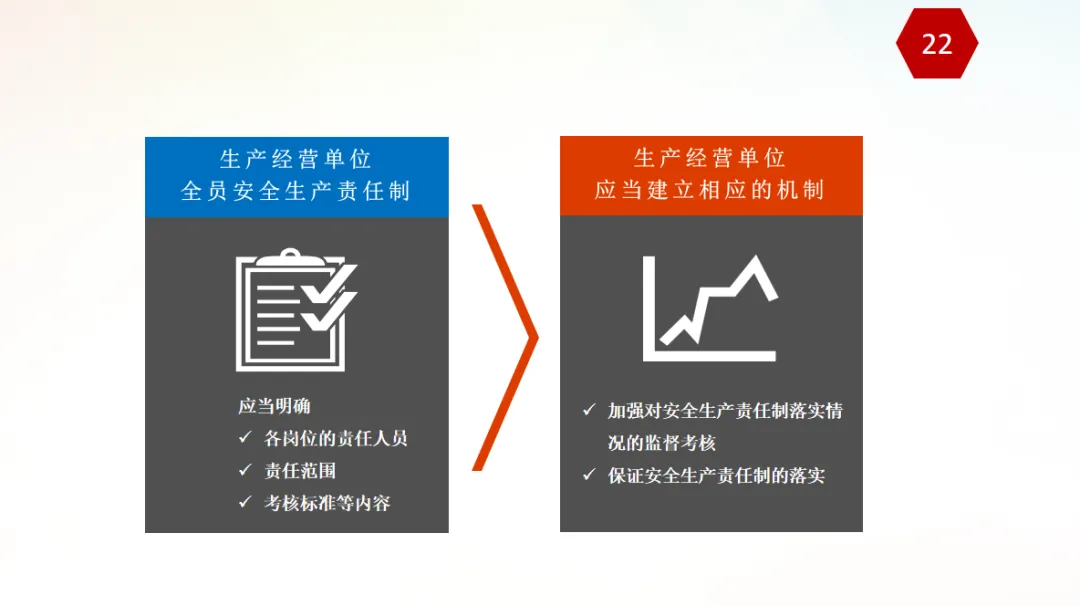 22

生产经营单位
全员安全生产责任制

应当明确
✓ 各岗位的责任人员
✓ 责任范围
✓ 考核标准等内容

生产经营单位
应当建立相应的机制

✓ 加强对安全生产责任制落实情况的监督考核
✓ 保证安全生产责任制的落实